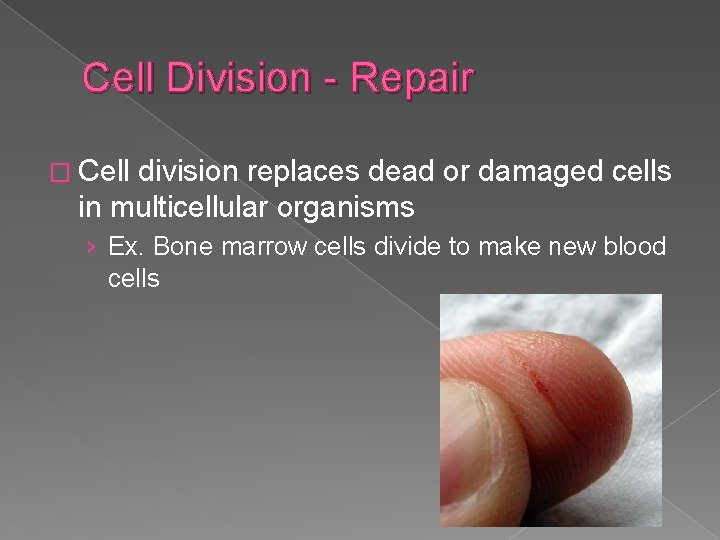 Cell Division - Repair

□ Cell division replaces dead or damaged cells in multicellular organisms

› Ex. Bone marrow cells divide to make new blood cells